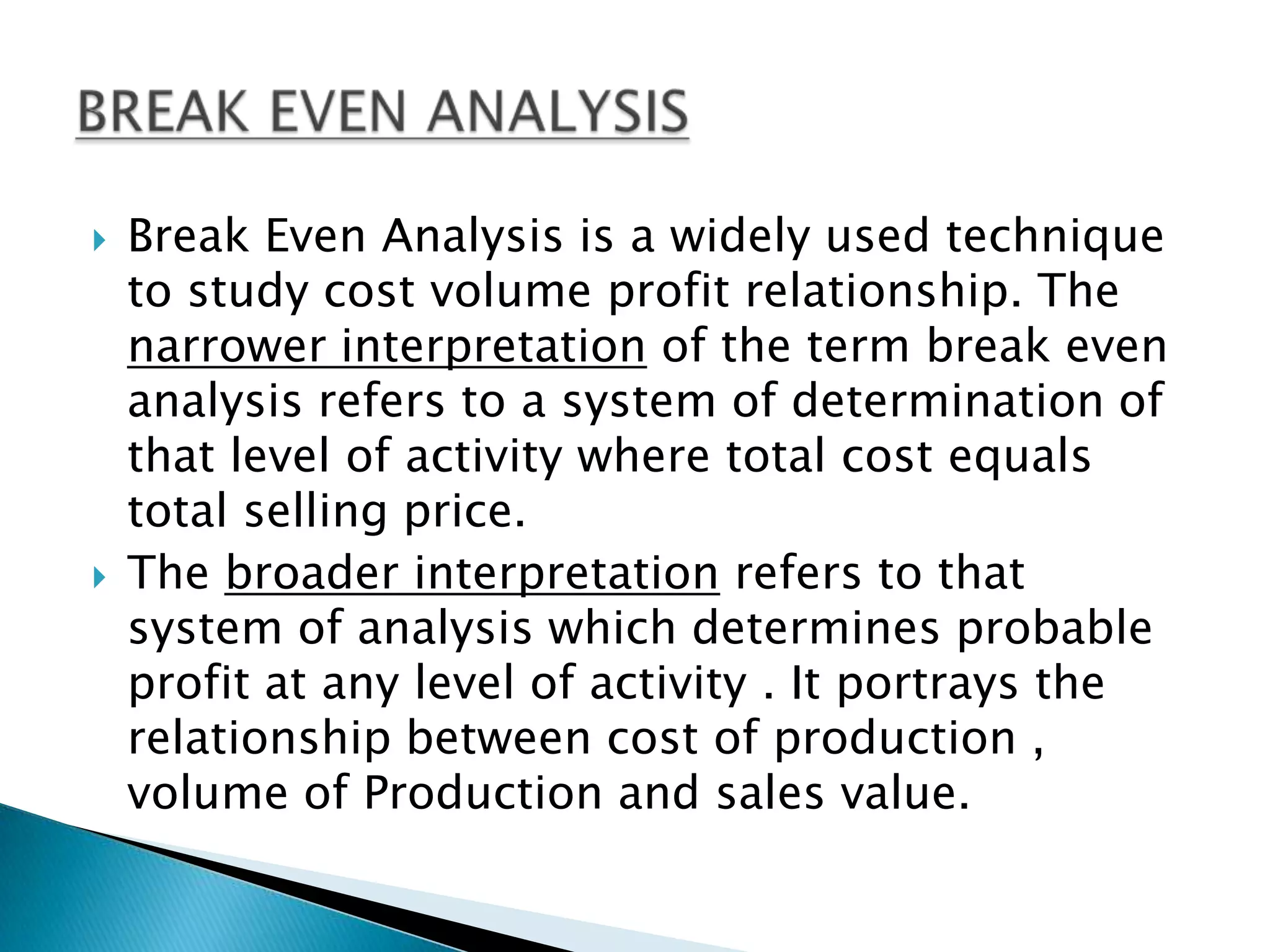 BREAK EVEN ANALYSIS

Break Even Analysis is a widely used technique to study cost volume profit relationship. The narrower interpretation of the term break even analysis refers to a system of determination of that level of activity where total cost equals total selling price.

The broader interpretation refers to that system of analysis which determines probable profit at any level of activity . It portrays the relationship between cost of production , volume of Production and sales value.